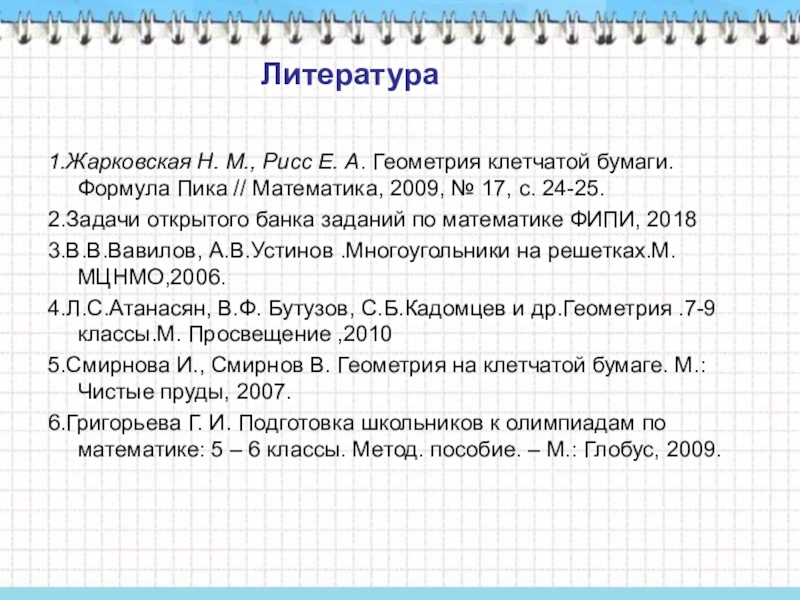 Литература

1.Жарковская Н. М., Рисс Е. А. Геометрия клетчатой бумаги. Формула Пика // Математика, 2009, № 17, с. 24-25.

2.Задачи открытого банка заданий по математике ФИПИ, 2018

3.В.В.Вавилов, А.В.Устинов .Многоугольники на решетках.М. МЦНМО,2006.

4.Л.С.Атанасян, В.Ф. Бутузов, С.Б.Кадомцев и др.Геометрия .7-9 классы.М. Просвещение ,2010

5.Смирнова И., Смирнов В. Геометрия на клетчатой бумаге. М.: Чистые пруды, 2007.

6.Григорьева Г. И. Подготовка школьников к олимпиадам по математике: 5 – 6 классы. Метод. пособие. – М.: Глобус, 2009.